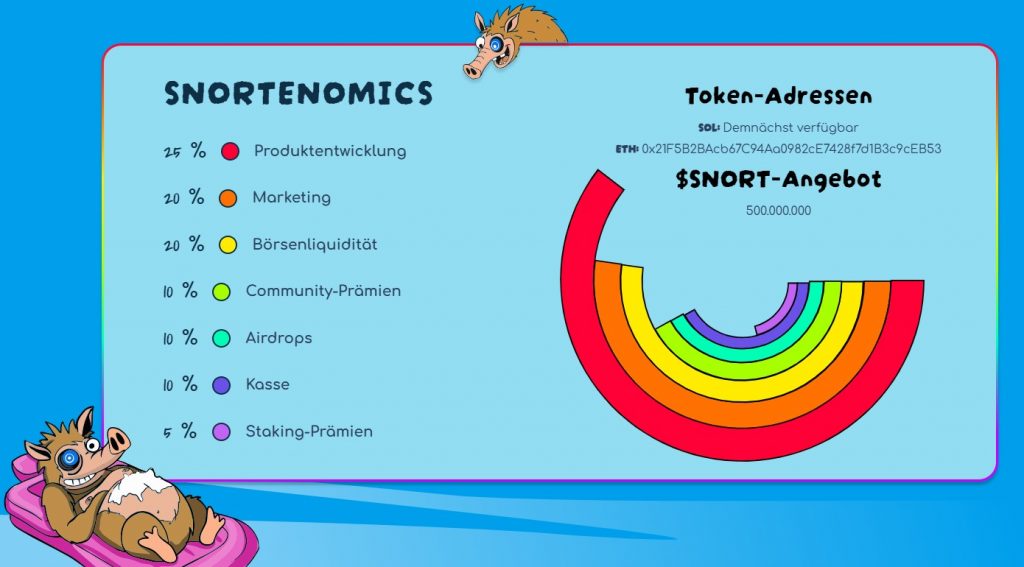 SNORTENOMICS

25 % Produktentwicklung

20 % Marketing

20 % Börsenliquidität

10 % Community-Prämien

10 % Airdrops

10 % Kasse

5 % Staking-Prämien

Token-Adressen

SOL: Demnächst verfügbar

ETH: 0x21F5B2BAcb67C94Aa0982cE7428f7d1B3c9cEB53

$SNORT-Angebot

500.000.000